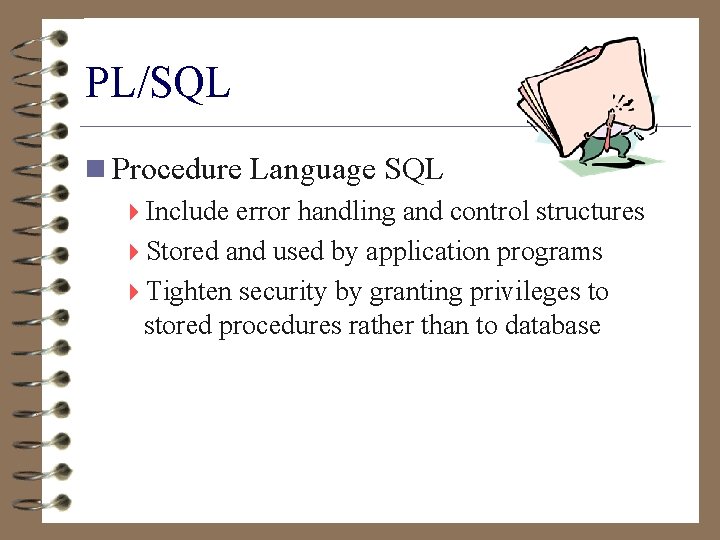 PL/SQL

Procedure Language SQL

Include error handling and control structures

Stored and used by application programs

Tighten security by granting privileges to stored procedures rather than to database